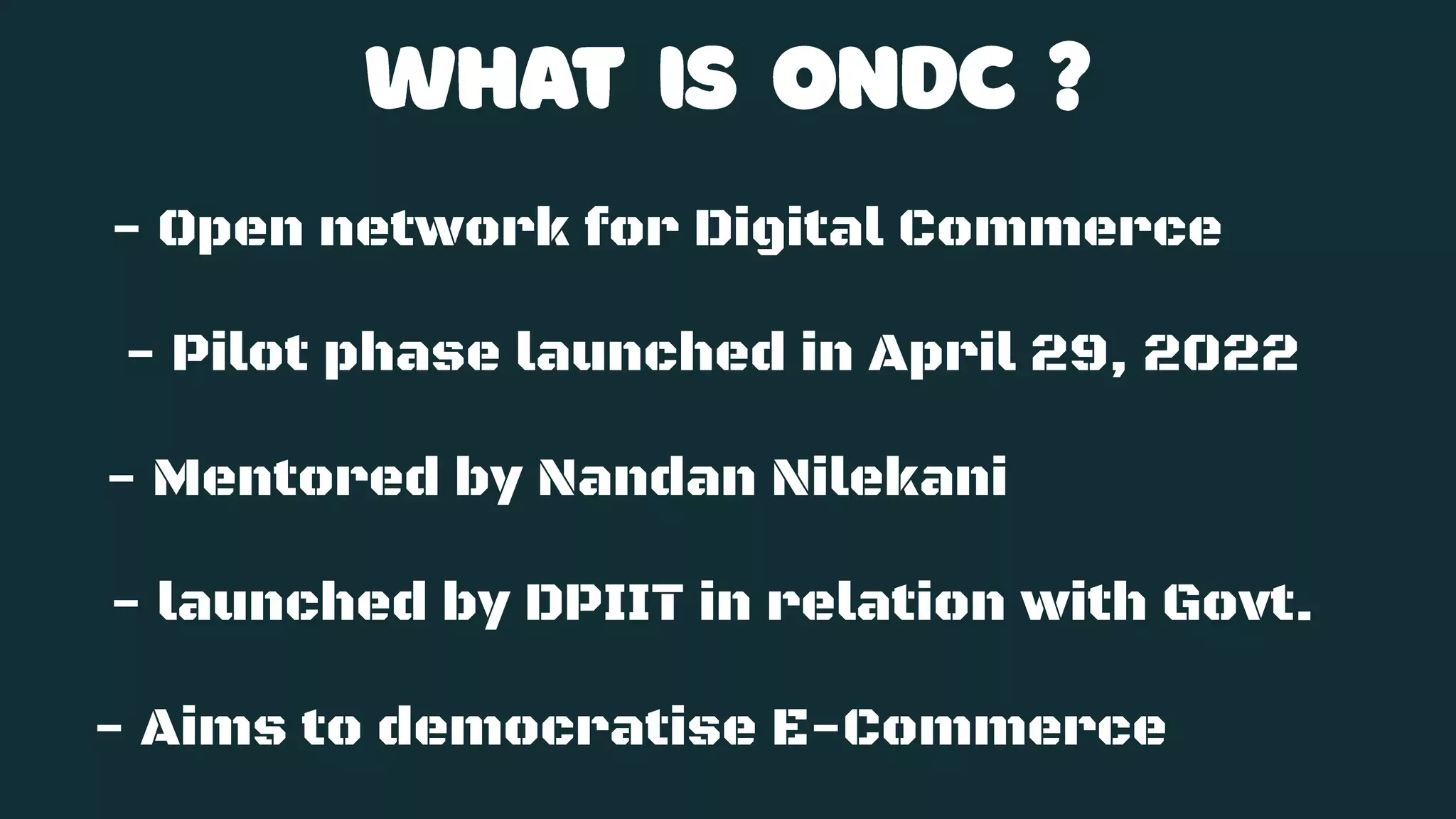 WHAT IS ONDC ?

- Open network for Digital Commerce

- Pilot phase launched in April 29, 2022

- Mentored by Nandan Nilekani

- launched by DPIIT in relation with Govt.

- Aims to democratise E-Commerce